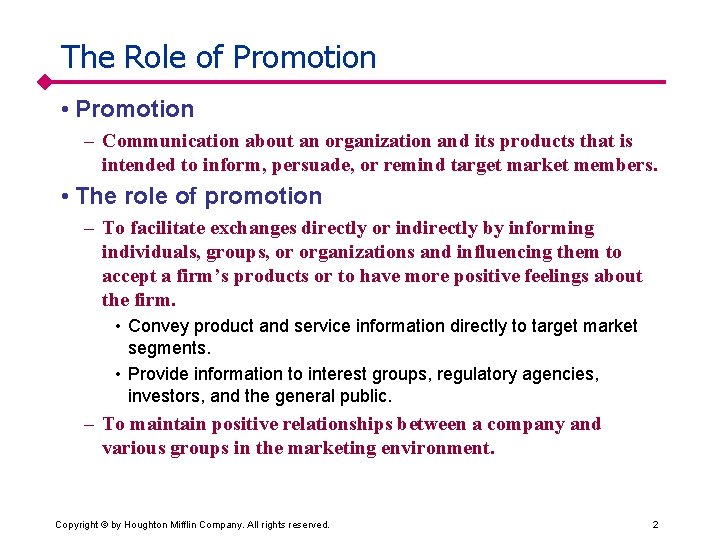 The Role of Promotion

• Promotion

– Communication about an organization and its products that is intended to inform, persuade, or remind target market members.

• The role of promotion

– To facilitate exchanges directly or indirectly by informing individuals, groups, or organizations and influencing them to accept a firm's products or to have more positive feelings about the firm.

• Convey product and service information directly to target market segments.

• Provide information to interest groups, regulatory agencies, investors, and the general public.

– To maintain positive relationships between a company and various groups in the marketing environment.

Copyright © by Houghton Mifflin Company. All rights reserved.

2